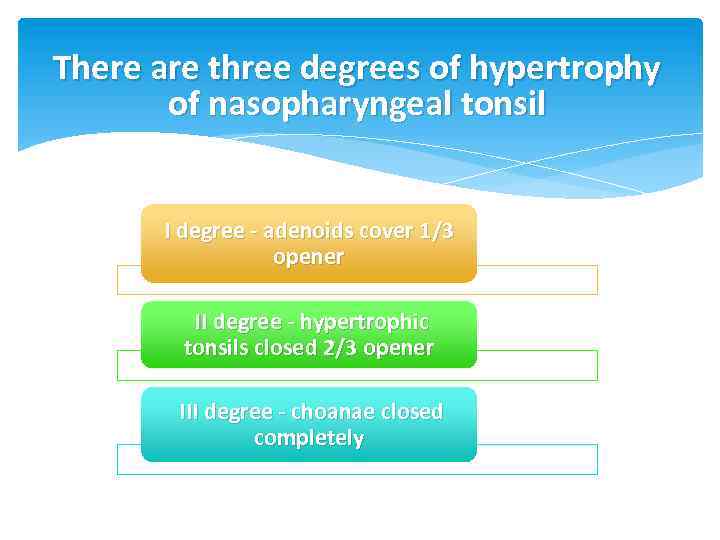 There are three degrees of hypertrophy of nasopharyngeal tonsil

I degree - adenoids cover 1/3 opener

II degree - hypertrophic tonsils closed 2/3 opener

III degree - choanae closed completely